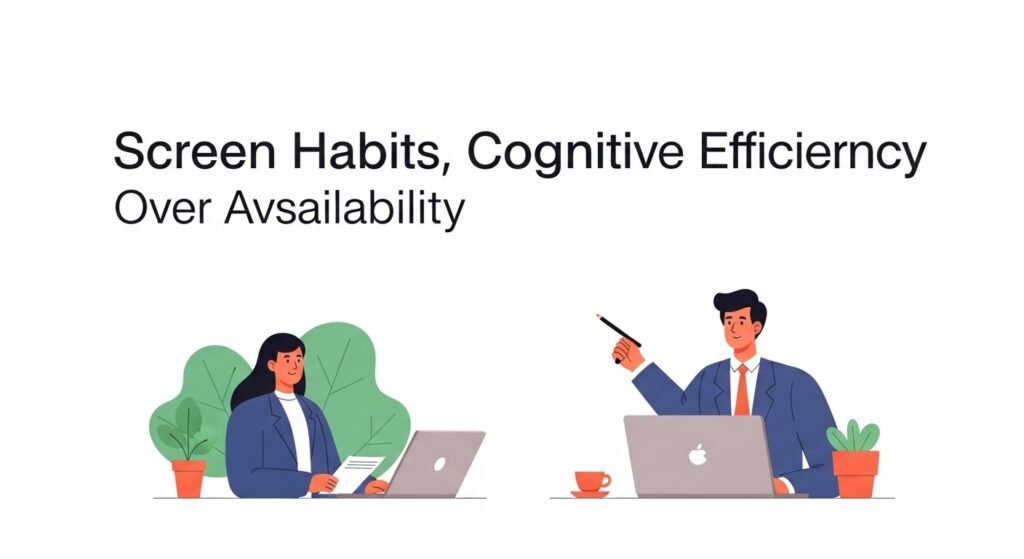 Screen Habits, Cognitive Efficierncy
Over Avsailability